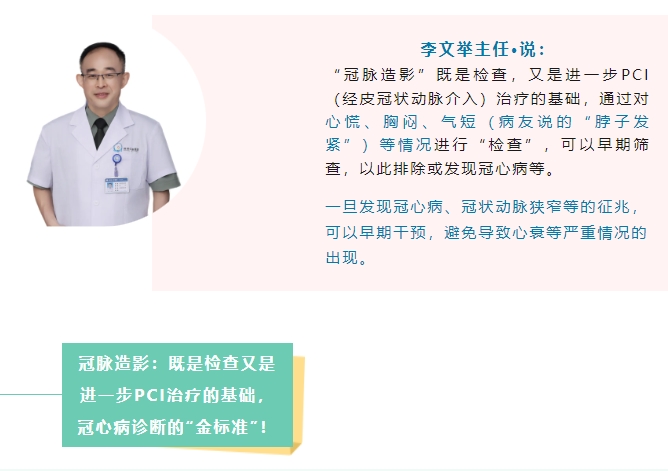 李文举主任•说：

“冠脉造影”既是检查，又是进一步PCI（经皮冠状动脉介入）治疗的基础，通过对心慌、胸闷、气短（病友说的“脖子发紧”）等情况进行“检查”，可以早期筛查，以此排除或发现冠心病等。

一旦发现冠心病、冠状动脉狭窄等的征兆，可以早期干预，避免导致心衰等严重情况的出现。

冠脉造影：既是检查又是进一步PCI治疗的基础，冠心病诊断的“金标准”！